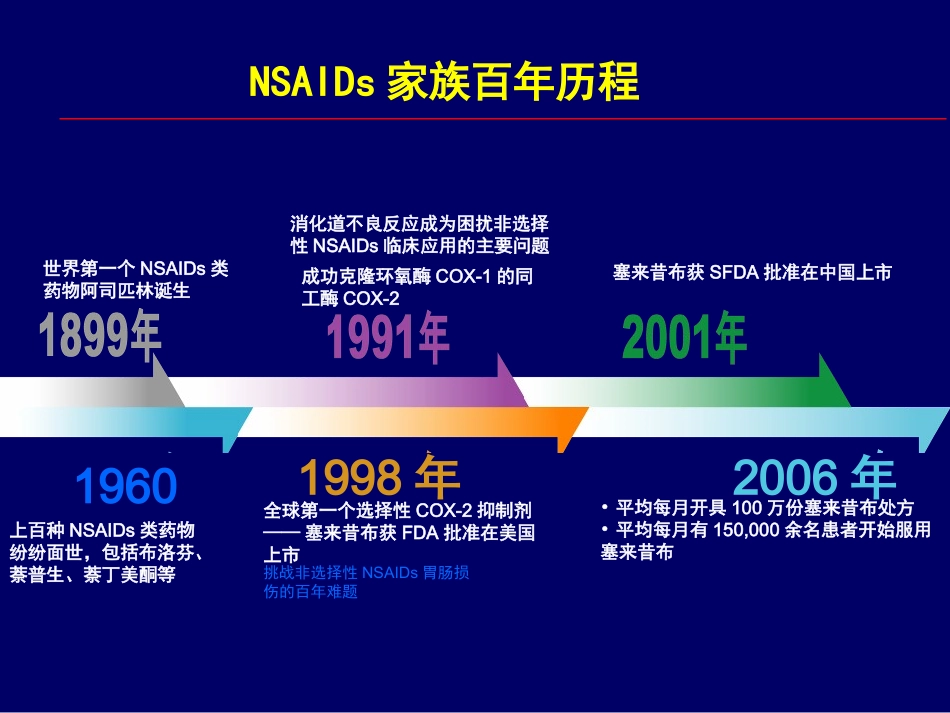 NSAIDs 家族百年历程

世界第一个 NSAIDs 类药物阿司匹林诞生

1899年

消化道不良反应成为困扰非选择性 NSAIDs 临床应用的主要问题

成功克隆环氧酶 COX-1 的同工酶 COX-2

1991年

塞来昔布获 SFDA 批准在中国上市

2001年

1960

上百种 NSAIDs 类药物纷纷面世，包括布洛芬、萘普生、萘丁美酮等

1998 年

全球第一个选择性 COX-2 抑制剂 —— 塞来昔布获 FDA 批准在美国上市

挑战非选择性 NSAIDs 胃肠损伤的百年难题

2006 年

• 平均每月开具 100 万份塞来昔布处方
• 平均每月有 150,000 余名患者开始服用塞来昔布